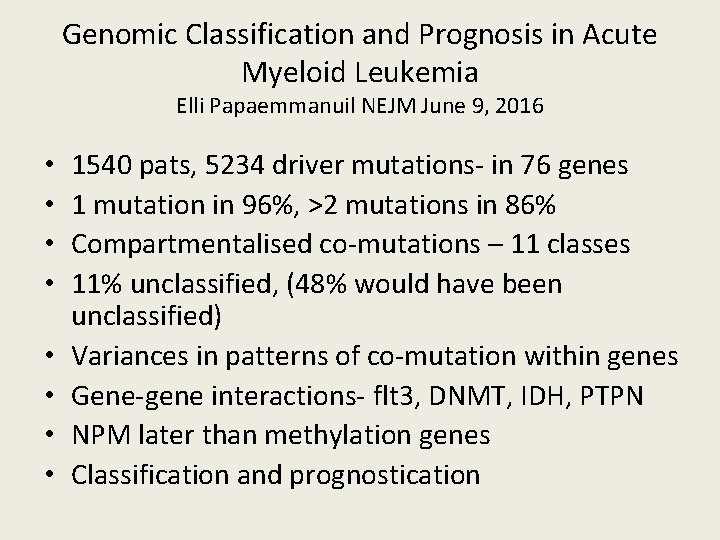 Genomic Classification and Prognosis in Acute Myeloid Leukemia
Elli Papaemmanuil NEJM June 9, 2016

• 1540 pats, 5234 driver mutations- in 76 genes
• 1 mutation in 96%, >2 mutations in 86%
• Compartmentalised co-mutations – 11 classes
• 11% unclassified, (48% would have been unclassified)
• Variances in patterns of co-mutation within genes
• Gene-gene interactions- flt3, DNMT, IDH, PTPN
• NPM later than methylation genes
• Classification and prognostication